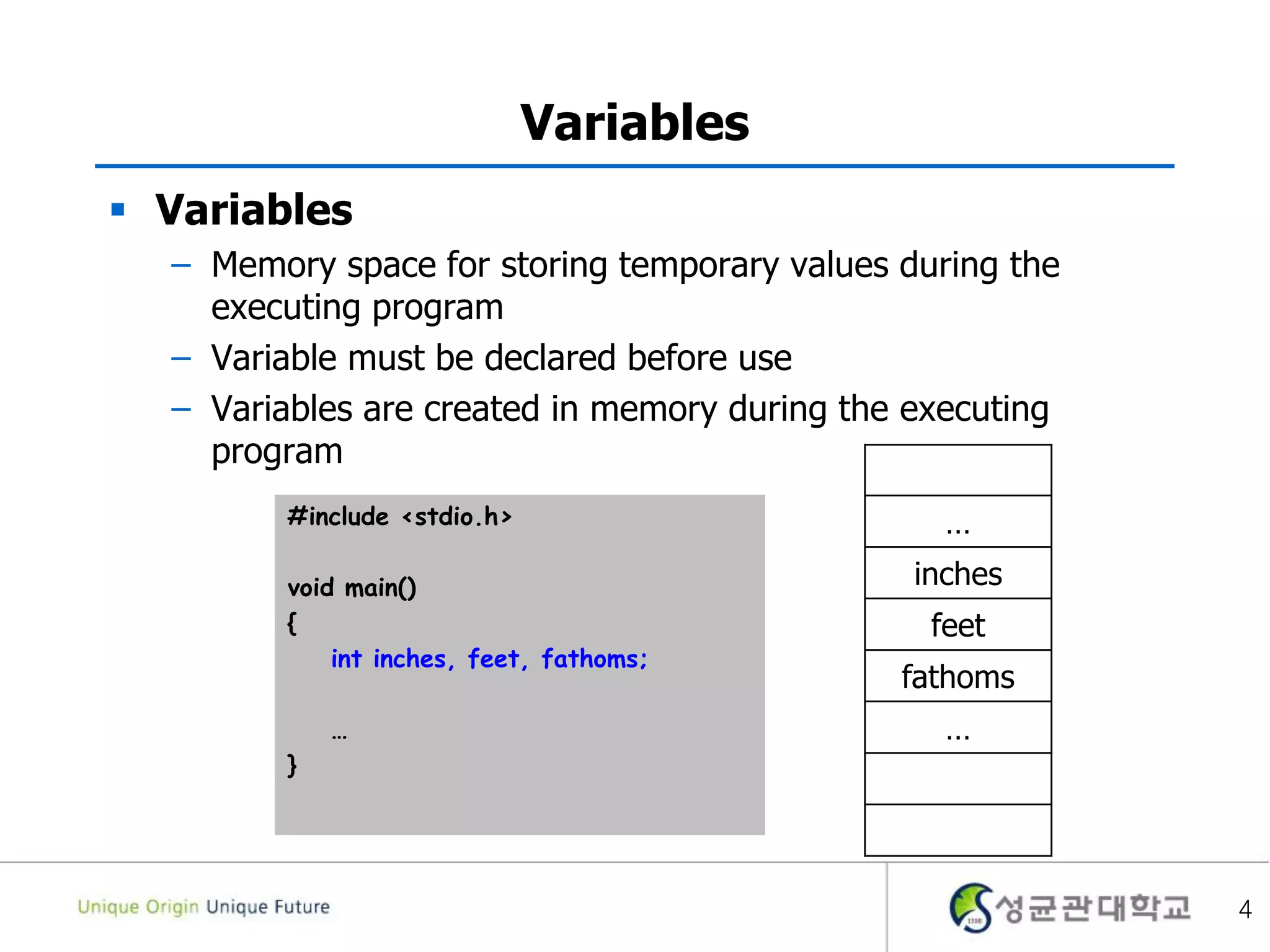 Variables

▪ Variables

– Memory space for storing temporary values during the executing program

– Variable must be declared before use

– Variables are created in memory during the executing program

#include <stdio.h>

void main()
{
    int inches, feet, fathoms;

    …
}

| |
|---|
| … |
| inches |
| feet |
| fathoms |
| … |
| |
| |

Unique Origin Unique Future

성균관대학교

4